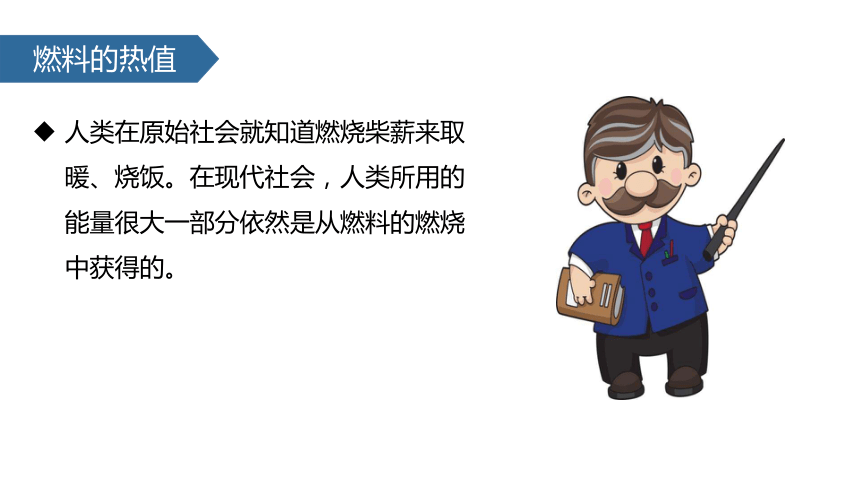 燃料的热值

◆ 人类在原始社会就知道燃烧柴薪来取暖、烧饭。在现代社会，人类所用的能量很大一部分依然是从燃料的燃烧中获得的。